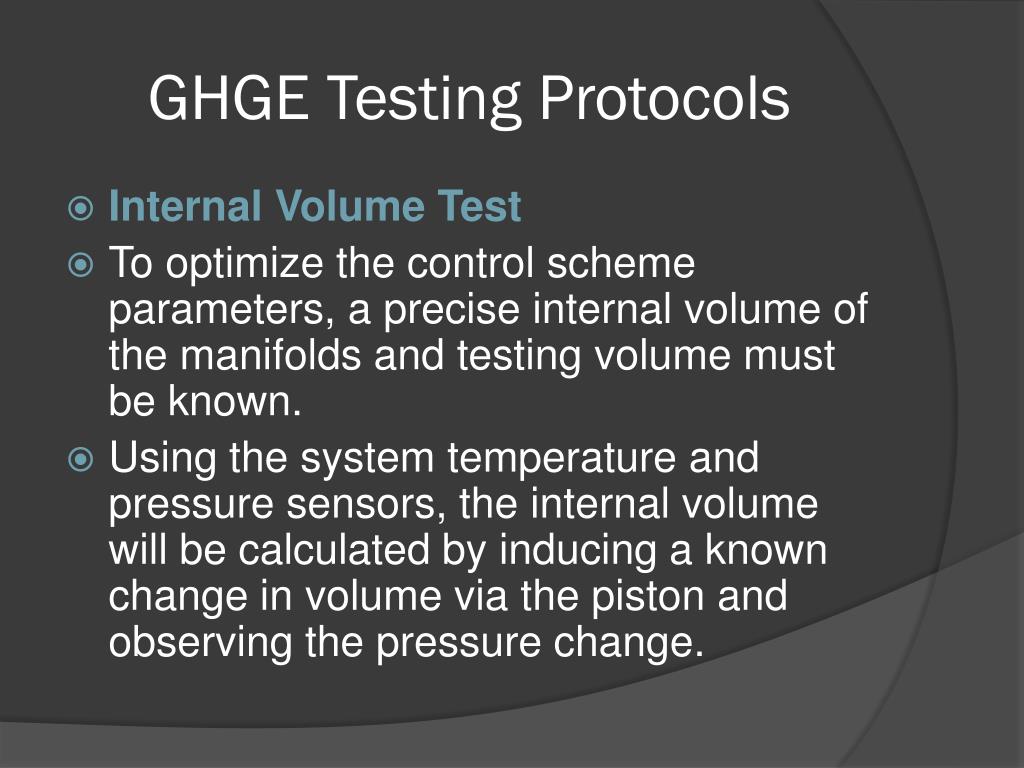 GHGE Testing Protocols

Internal Volume Test

To optimize the control scheme parameters, a precise internal volume of the manifolds and testing volume must be known.

Using the system temperature and pressure sensors, the internal volume will be calculated by inducing a known change in volume via the piston and observing the pressure change.